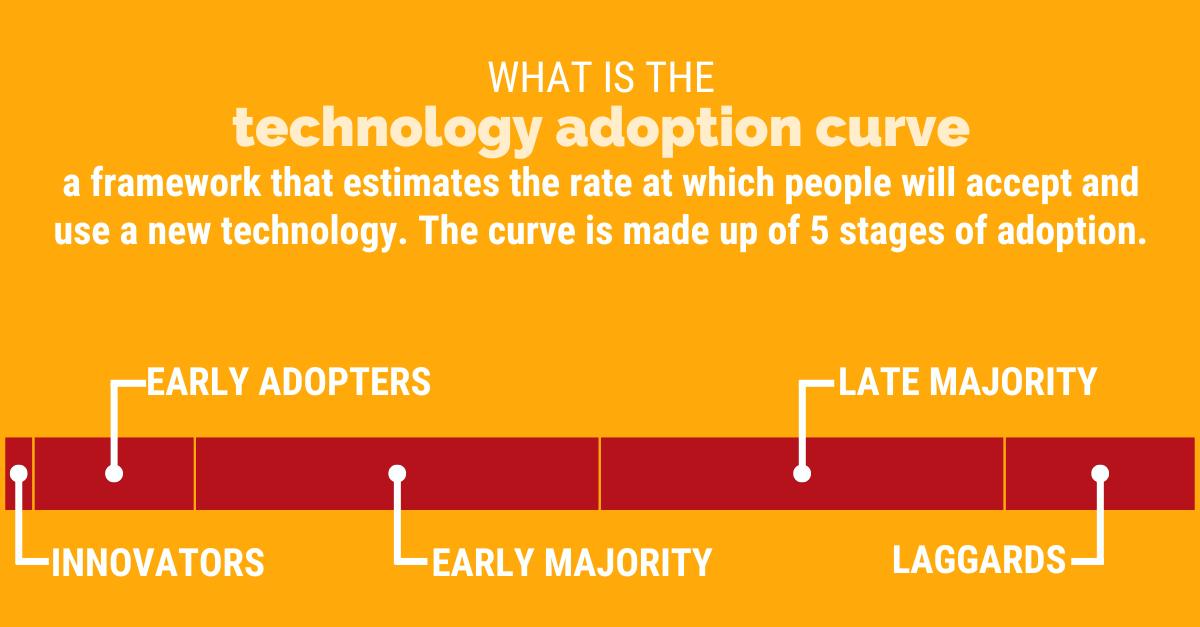 WHAT IS THE
technology adoption curve
a framework that estimates the rate at which people will accept and use a new technology. The curve is made up of 5 stages of adoption.

EARLY ADOPTERS

LATE MAJORITY

INNOVATORS

EARLY MAJORITY

LAGGARDS